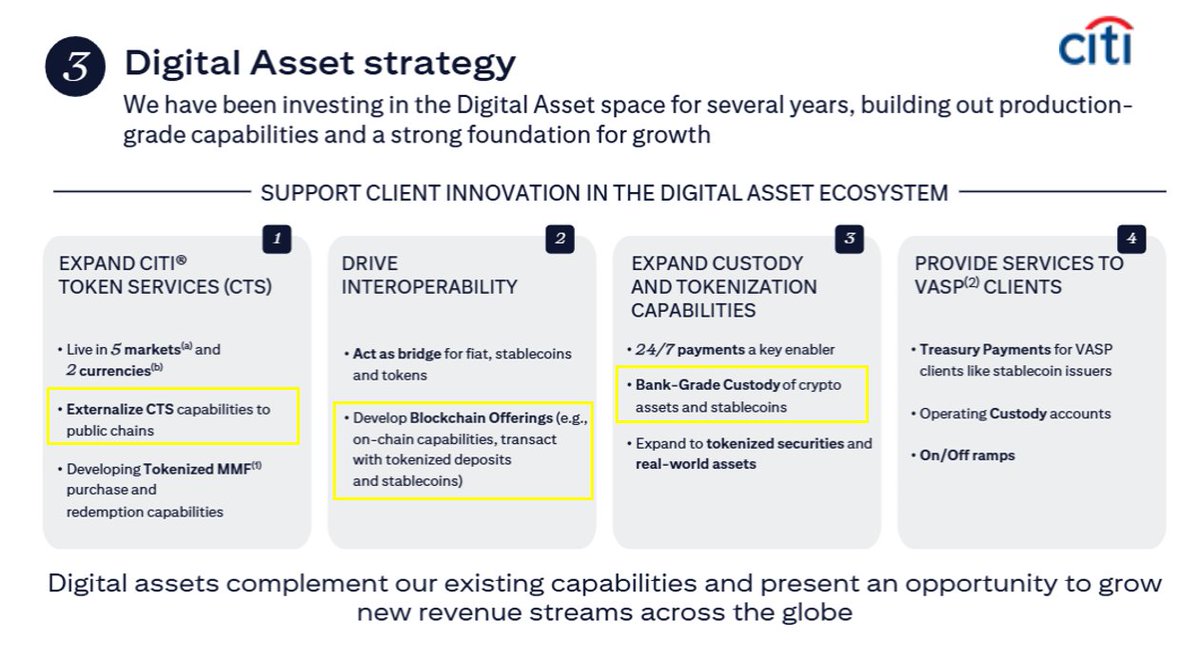 3 Digital Asset strategy

citi

We have been investing in the Digital Asset space for several years, building out production-grade capabilities and a strong foundation for growth

SUPPORT CLIENT INNOVATION IN THE DIGITAL ASSET ECOSYSTEM

1

EXPAND CITI® TOKEN SERVICES (CTS)

• Live in 5 markets$^{(a)}$ and 2 currencies$^{(b)}$

• Externalize CTS capabilities to public chains

• Developing Tokenized MMF$^{(1)}$ purchase and redemption capabilities

2

DRIVE INTEROPERABILITY

• Act as bridge for fiat, stablecoins and tokens

• Develop Blockchain Offerings (e.g., on-chain capabilities, transact with tokenized deposits and stablecoins)

3

EXPAND CUSTODY AND TOKENIZATION CAPABILITIES

• 24/7 payments a key enabler

• Bank-Grade Custody of crypto assets and stablecoins

• Expand to tokenized securities and real-world assets

4

PROVIDE SERVICES TO VASP$^{(2)}$ CLIENTS

• Treasury Payments for VASP clients like stablecoin issuers

• Operating Custody accounts

• On/Off ramps

Digital assets complement our existing capabilities and present an opportunity to grow new revenue streams across the globe